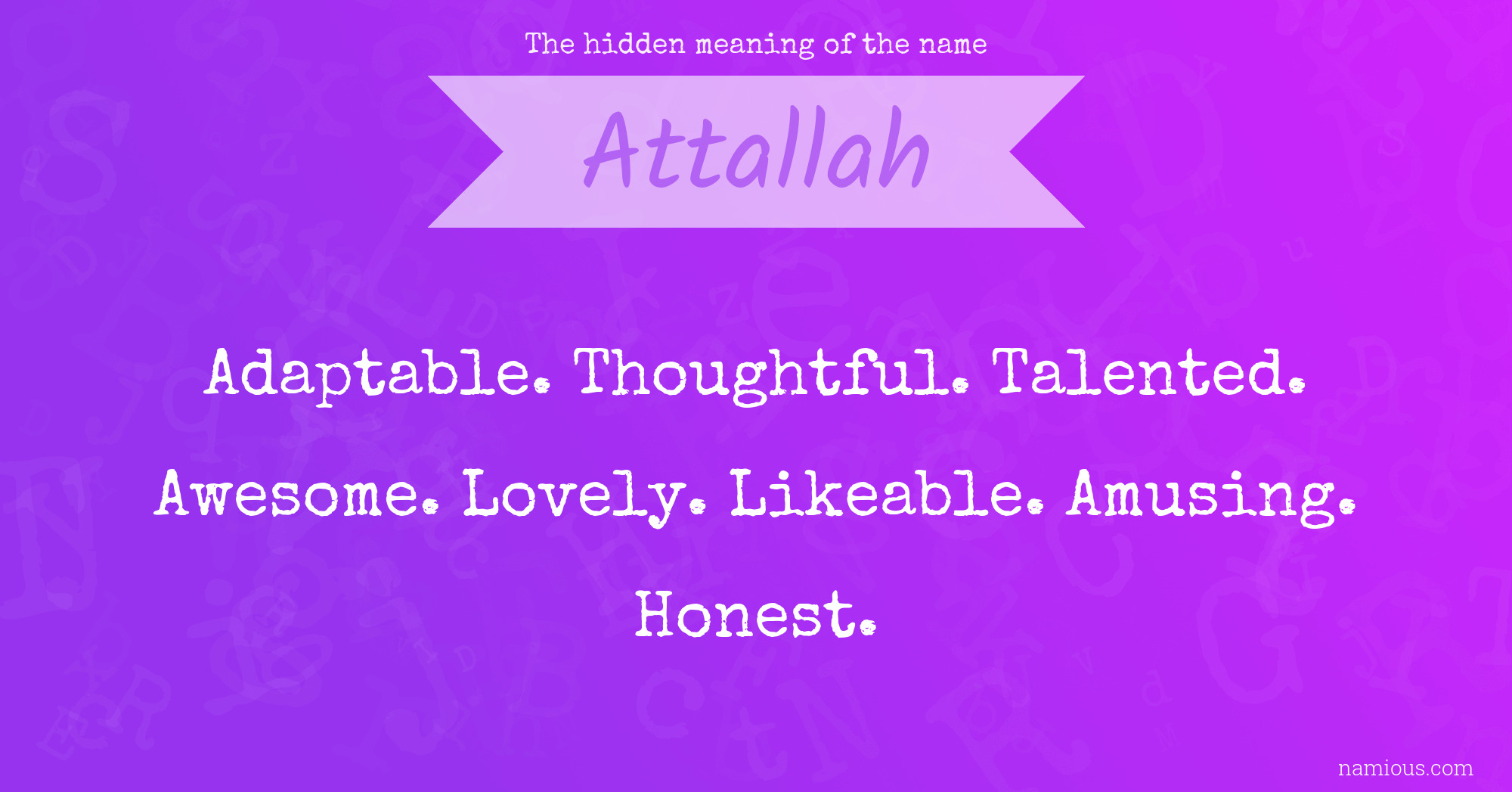 The hidden meaning of the name

Attallah

Adaptable. Thoughtful. Talented. Awesome. Lovely. Likeable. Amusing. Honest.

namious.com